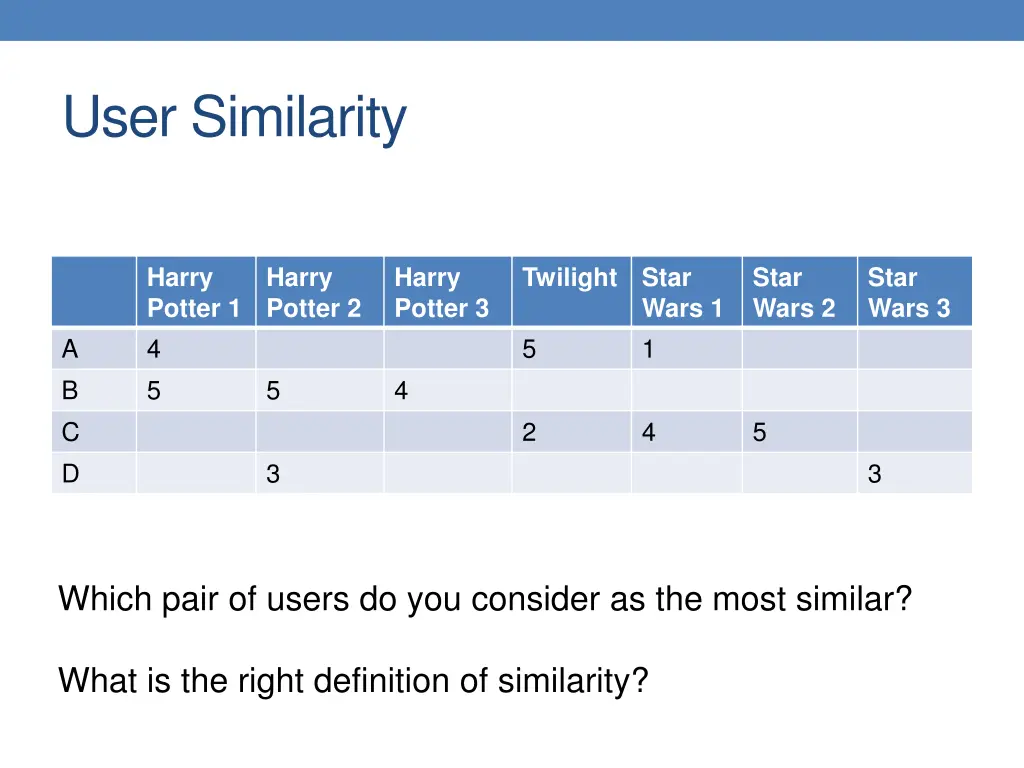 User Similarity

| | Harry Potter 1 | Harry Potter 2 | Harry Potter 3 | Twilight | Star Wars 1 | Star Wars 2 | Star Wars 3 |
|---|---|---|---|---|---|---|---|
| A | 4 | | | 5 | 1 | | |
| B | 5 | 5 | 4 | | | | |
| C | | | | 2 | 4 | 5 | |
| D | | 3 | | | | | 3 |

Which pair of users do you consider as the most similar?

What is the right definition of similarity?